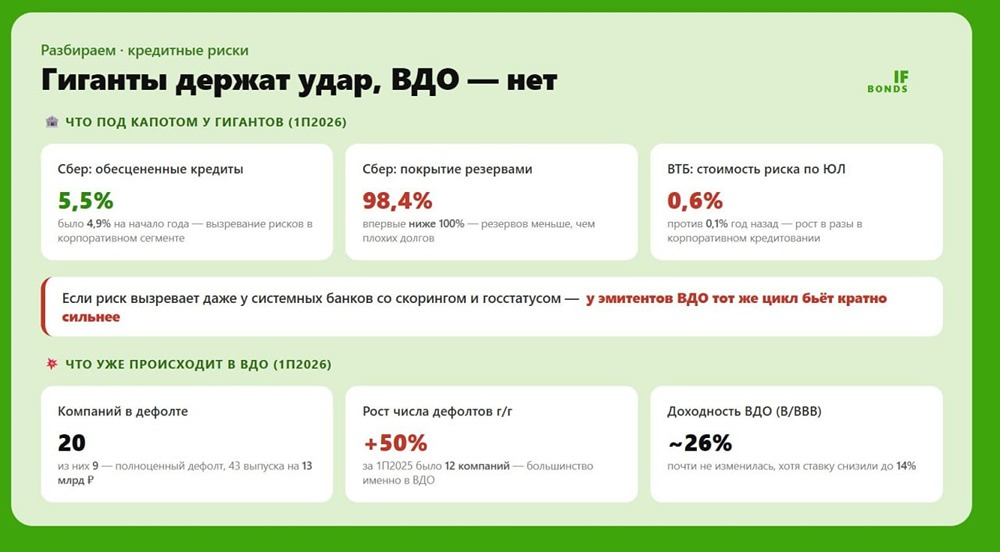 Разбираем · кредитные риски

Гиганты держат удар, ВДО — нет

IF BONDS

ЧТО ПОД КАПОТОМ У ГИГАНТОВ (1П2026)

Сбер: обесцененные кредиты

5,5%

было 4,9% на начало года — вызревание рисков в корпоративном сегменте

Сбер: покрытие резервами

98,4%

впервые ниже 100% — резервов меньше, чем плохих долгов

ВТБ: стоимость риска по ЮЛ

0,6%

против 0,1% год назад — рост в разы в корпоративном кредитовании

Если риск вызревает даже у системных банков со скорингом и госстатусом — у эмитентов ВДО тот же цикл бьёт кратно сильнее

ЧТО УЖЕ ПРОИСХОДИТ В ВДО (1П2026)

Компаний в дефолте

20

из них 9 — полноценный дефолт, 43 выпуска на 13 млрд ₽

Рост числа дефолтов г/г

+50%

за 1П2025 было 12 компаний — большинство именно в ВДО

Доходность ВДО (B/BBB)

~26%

почти не изменилась, хотя ставку снизили до 14%